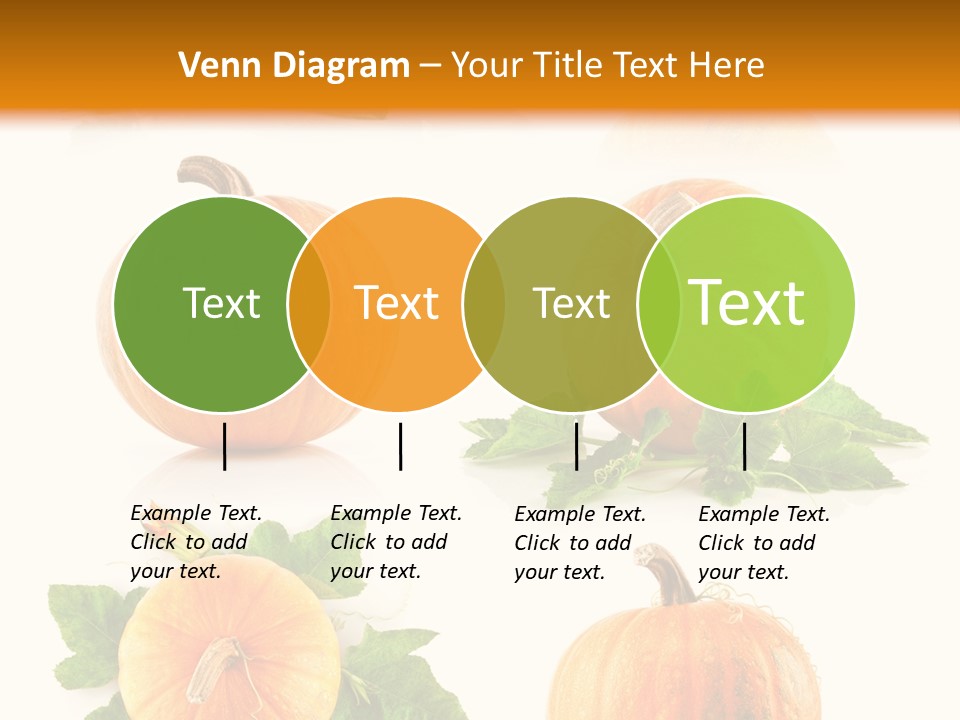 Venn Diagram – Your Title Text Here

Text

Text

Text

Text

Example Text. Click to add your text.

Example Text. Click to add your text.

Example Text. Click to add your text.

Example Text. Click to add your text.